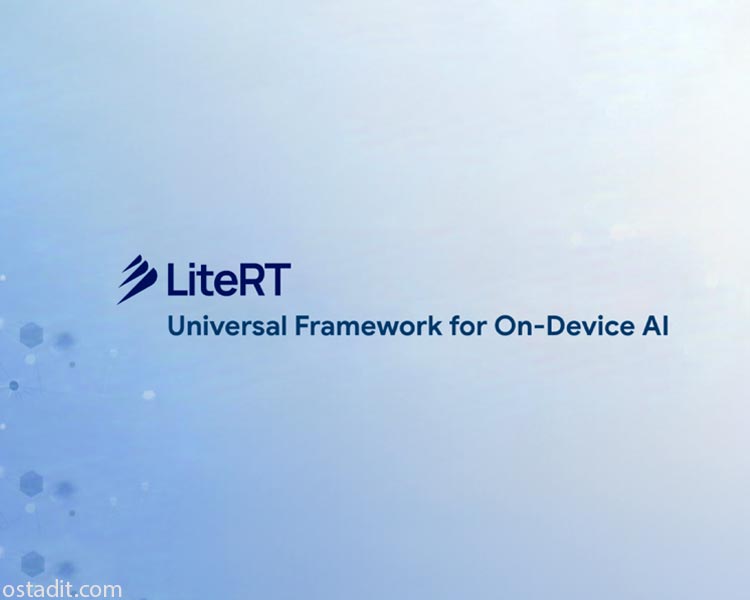 LiteRT
Universal Framework for On-Device AI

ostadit.com